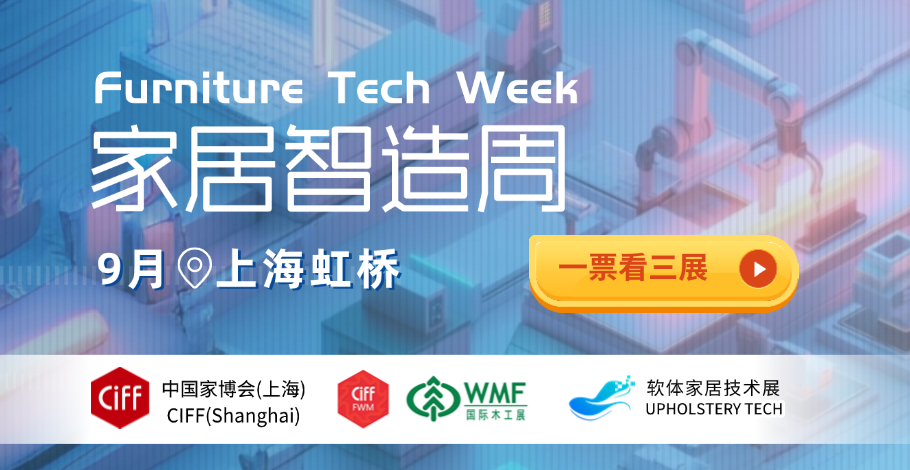 Furniture Tech Week
家居智造周

9月 上海虹桥

一票看三展

CIFF 中国家博会(上海) CIFF(Shanghai)

CIFF FWM

WMF 国际木工展

软体家居技术展 UPHOLSTERY TECH